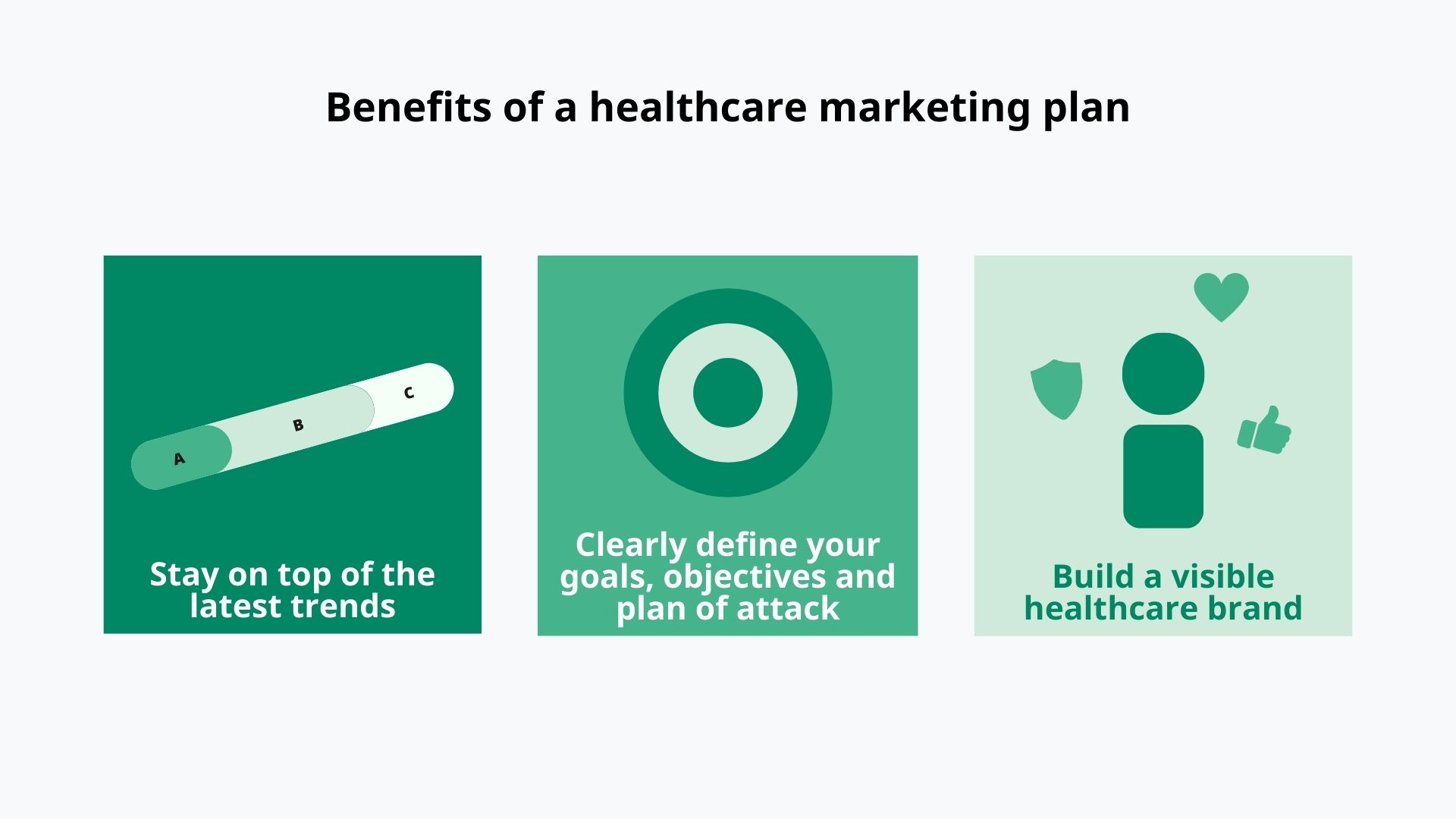 Benefits of a healthcare marketing plan

A
B
C

Stay on top of the latest trends

Clearly define your goals, objectives and plan of attack

Build a visible healthcare brand